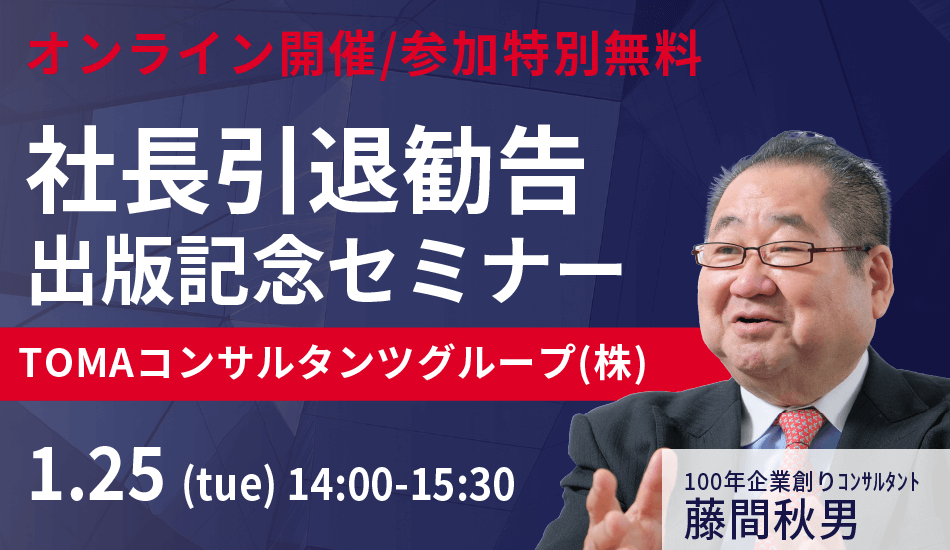 オンライン開催/参加特別無料

社長引退勧告
出版記念セミナー

TOMAコンサルタンツグループ(株)

1.25 (tue) 14:00-15:30

100年企業創りコンサルタント
藤間秋男